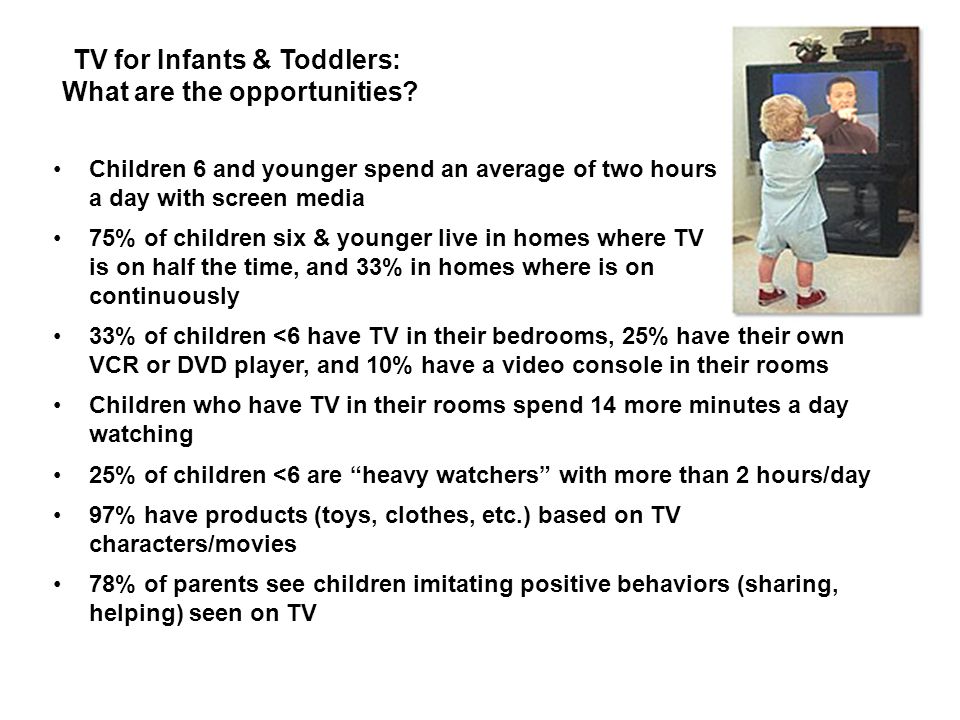 TV for Infants & Toddlers:
What are the opportunities?

• Children 6 and younger spend an average of two hours a day with screen media

• 75% of children six & younger live in homes where TV is on half the time, and 33% in homes where is on continuously

• 33% of children <6 have TV in their bedrooms, 25% have their own VCR or DVD player, and 10% have a video console in their rooms

• Children who have TV in their rooms spend 14 more minutes a day watching

• 25% of children <6 are “heavy watchers” with more than 2 hours/day

• 97% have products (toys, clothes, etc.) based on TV characters/movies

• 78% of parents see children imitating positive behaviors (sharing, helping) seen on TV